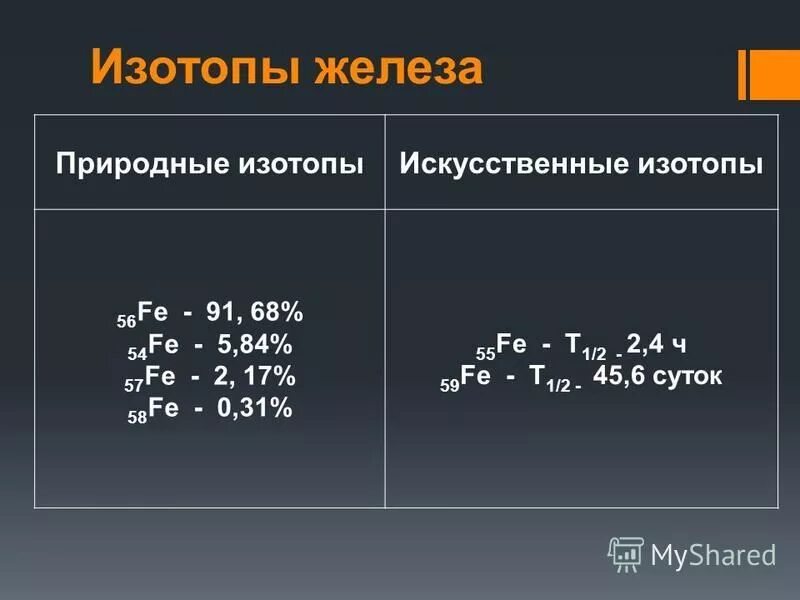 Изотопы железа

| Природные изотопы | Искусственные изотопы |
|---|---|
| $_{56}Fe$ - 91, 68% $_{54}Fe$ - 5,84% $_{57}Fe$ - 2, 17% $_{58}Fe$ - 0,31% | $_{55}Fe$ - $T_{1/2}$ - 2,4 ч $_{59}Fe$ - $T_{1/2}$ - 45,6 суток |

MyShared